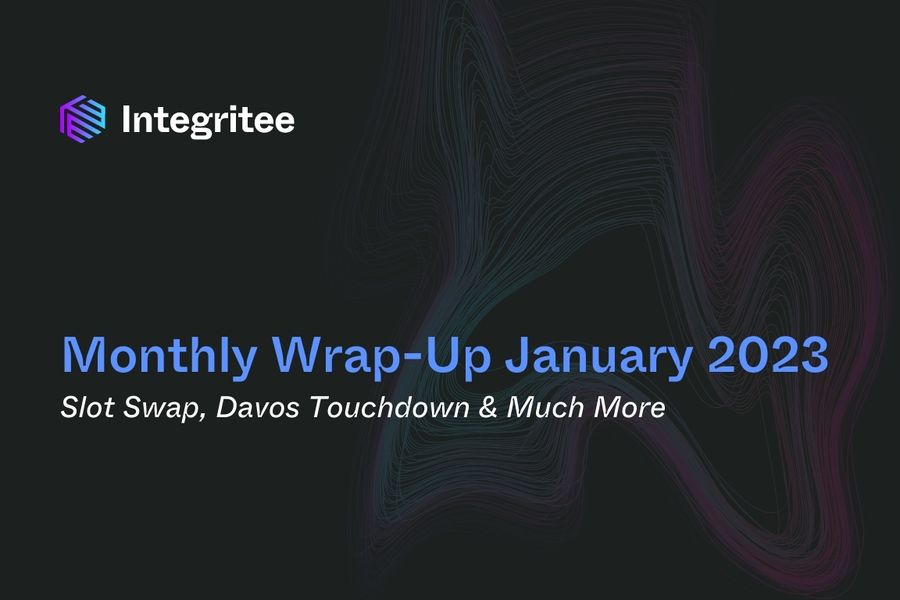 Integritee

Monthly Wrap-Up January 2023

Slot Swap, Davos Touchdown & Much More